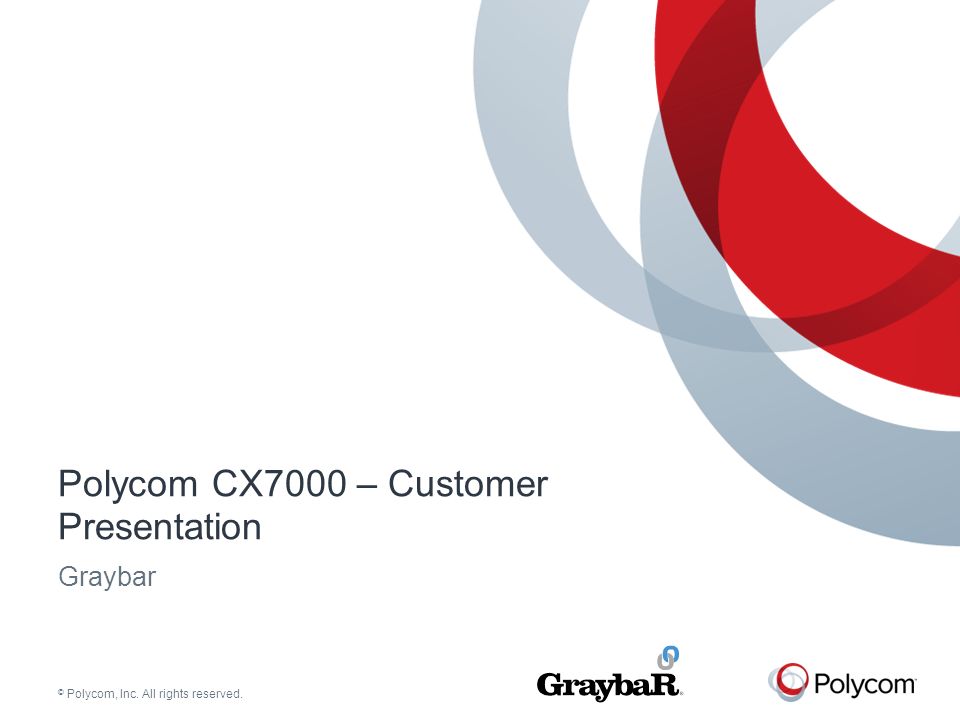 Polycom CX7000 – Customer Presentation

Graybar

© Polycom, Inc. All rights reserved.

GraybaR

Polycom